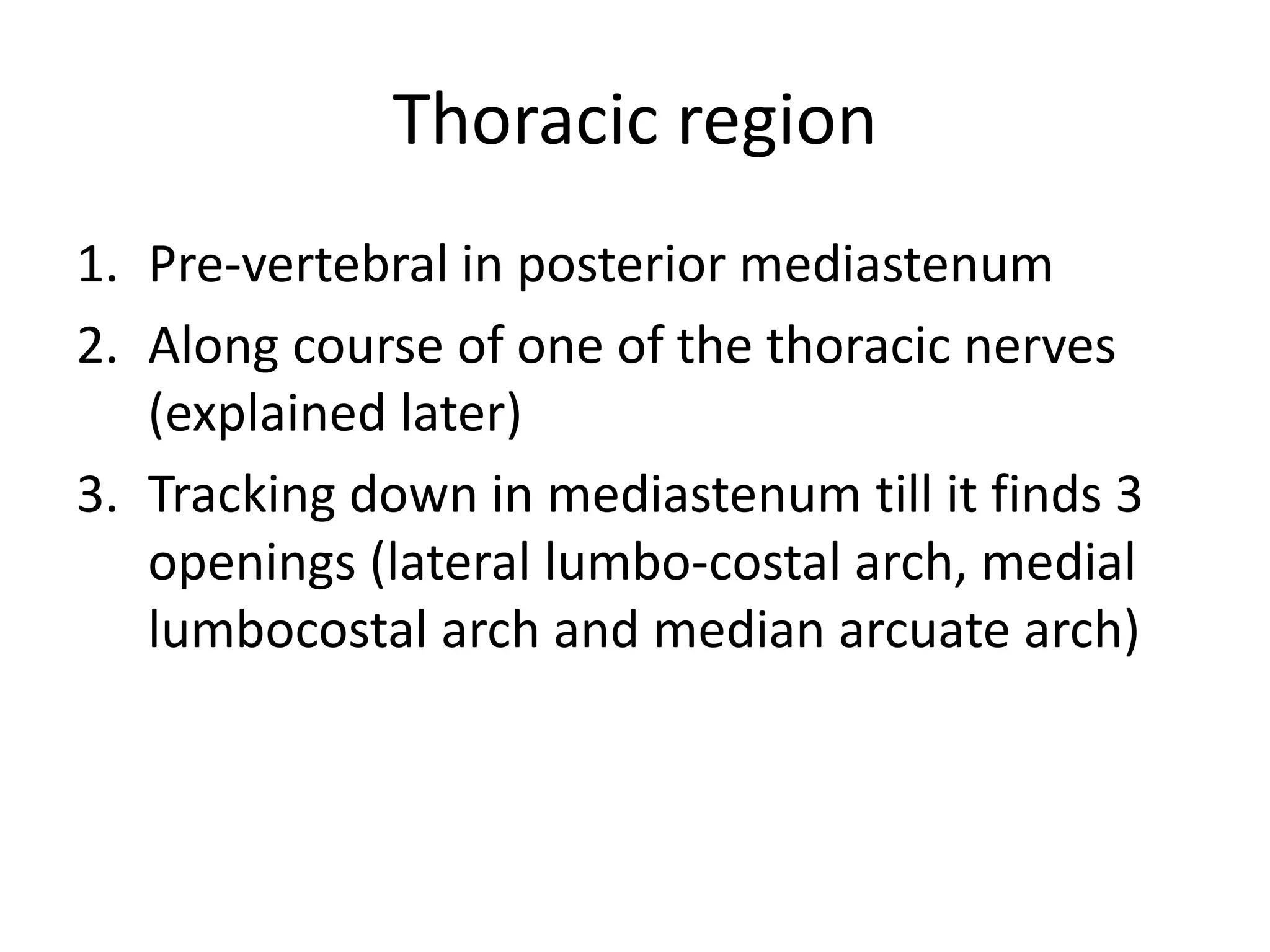 Thoracic region

1. Pre-vertebral in posterior mediastenum
2. Along course of one of the thoracic nerves (explained later)
3. Tracking down in mediastenum till it finds 3 openings (lateral lumbo-costal arch, medial lumbocostal arch and median arcuate arch)